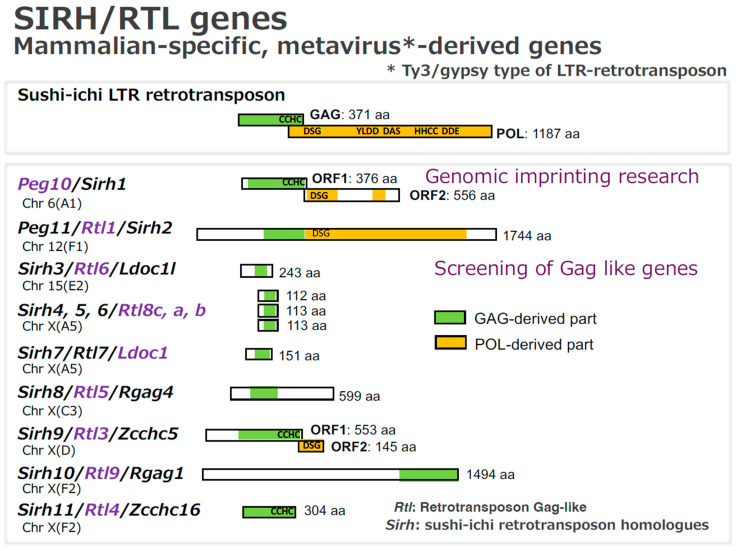 SIRH/RTL genes
Mammalian-specific, metavirus*-derived genes

* Ty3/gypsy type of LTR-retrotransposon

Sushi-ichi LTR retrotransposon

CCHC GAG: 371 aa
DSG YLDD DAS HHCC DDE POL: 1187 aa

Peg10/Sirh1
Chr 6(A1)
CCHC ORF1: 376 aa
DSG ORF2: 556 aa

Genomic imprinting research

Peg11/Rtl1/Sirh2
Chr 12(F1)
DSG 1744 aa

Sirh3/Rtl6/Ldoc1l
Chr 15(E2)
243 aa

Screening of Gag like genes

Sirh4, 5, 6/Rtl8c, a, b
Chr X(A5)
112 aa
113 aa
113 aa

GAG-derived part
POL-derived part

Sirh7/Rtl7/Ldoc1
Chr X(A5)
151 aa

Sirh8/Rtl5/Rgag4
Chr X(C3)
599 aa

Sirh9/Rtl3/Zcchc5
Chr X(D)
CCHC ORF1: 553 aa
DSG ORF2: 145 aa

Sirh10/Rtl9/Rgag1
Chr X(F2)
1494 aa

Sirh11/Rtl4/Zcchc16
Chr X(F2)
CCHC 304 aa

Rtl: Retrotransposon Gag-like
Sirh: sushi-ichi retrotransposon homologues